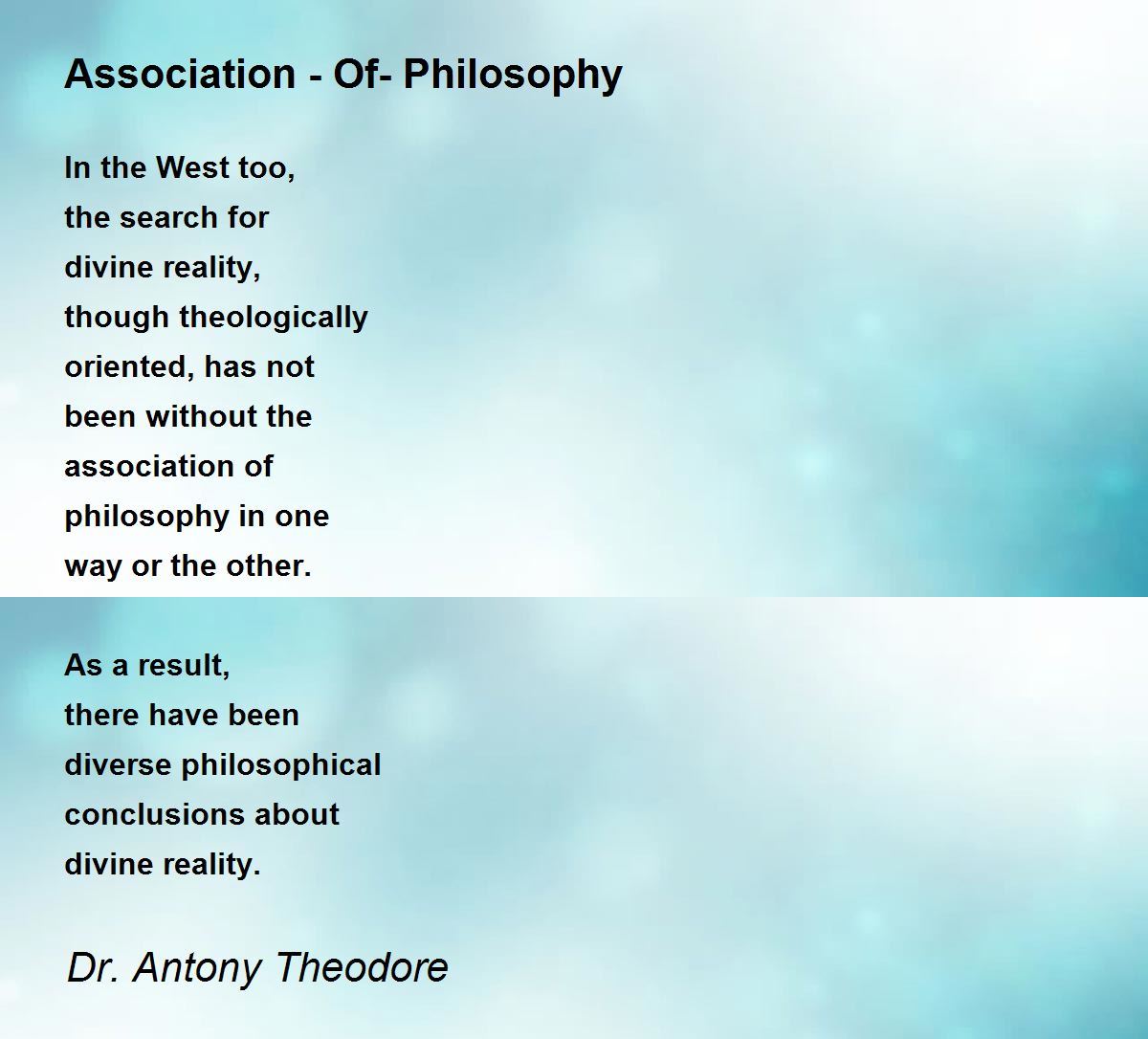 Association - Of- Philosophy

In the West too,
the search for
divine reality,
though theologically
oriented, has not
been without the
association of
philosophy in one
way or the other.

As a result,
there have been
diverse philosophical
conclusions about
divine reality.

Dr. Antony Theodore